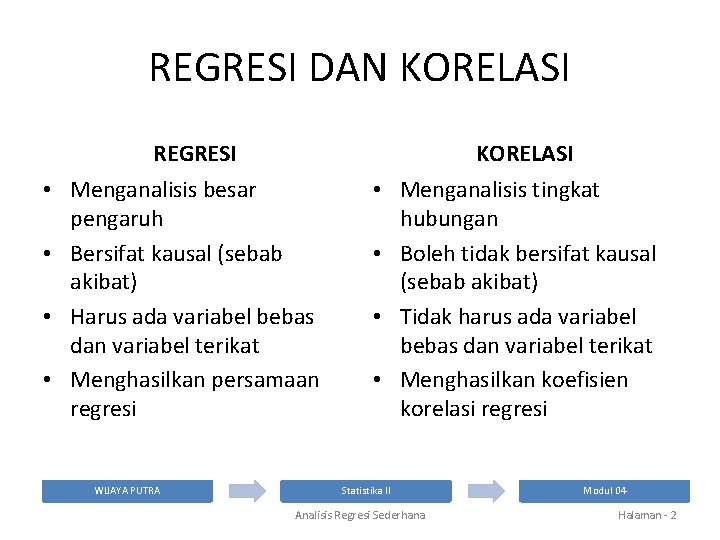 REGRESI DAN KORELASI

REGRESI
• Menganalisis besar pengaruh
• Bersifat kausal (sebab akibat)
• Harus ada variabel bebas dan variabel terikat
• Menghasilkan persamaan regresi

KORELASI
• Menganalisis tingkat hubungan
• Boleh tidak bersifat kausal (sebab akibat)
• Tidak harus ada variabel bebas dan variabel terikat
• Menghasilkan koefisien korelasi regresi

WIJAYA PUTRA

Statistika II

Modul 04

Analisis Regresi Sederhana

Halaman - 2